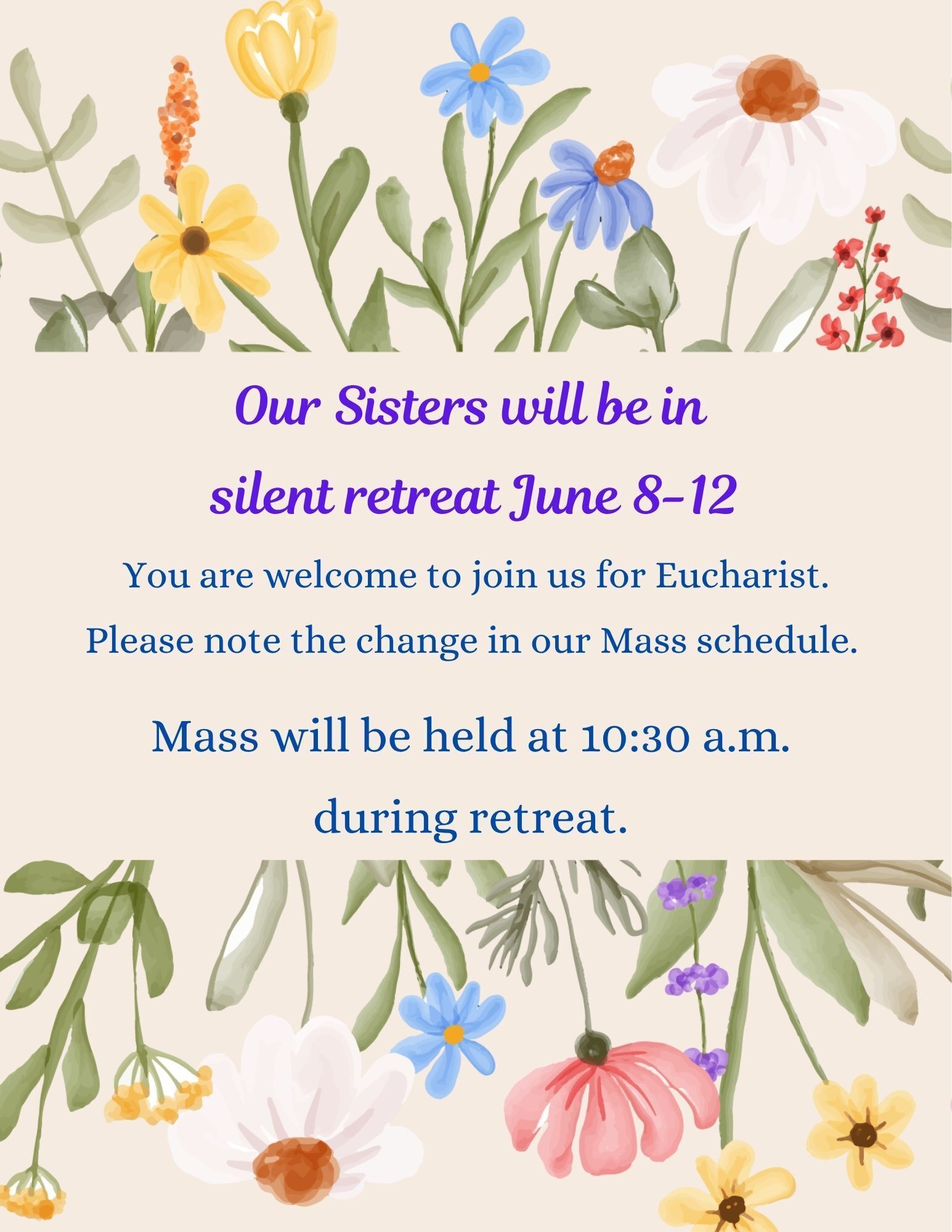 Our Sisters will be in silent retreat June 8-12

You are welcome to join us for Eucharist. Please note the change in our Mass schedule.

Mass will be held at 10:30 a.m. during retreat.